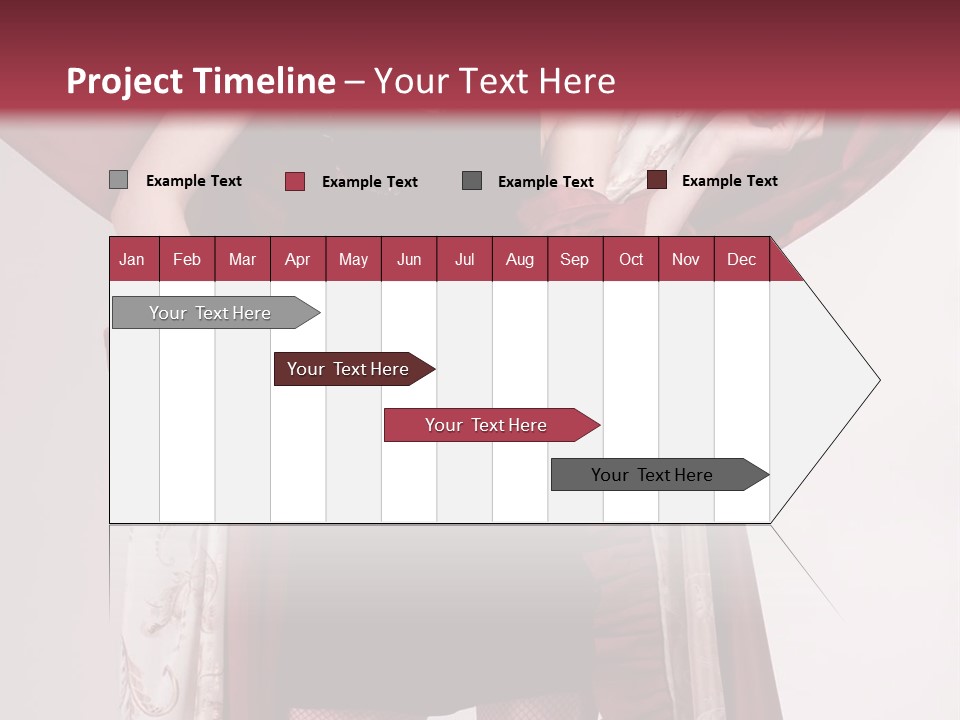 Project Timeline – Your Text Here

Example Text Example Text Example Text Example Text

| Jan | Feb | Mar | Apr | May | Jun | Jul | Aug | Sep | Oct | Nov | Dec |
|---|---|---|---|---|---|---|---|---|---|---|---|

Your Text Here

Your Text Here

Your Text Here

Your Text Here